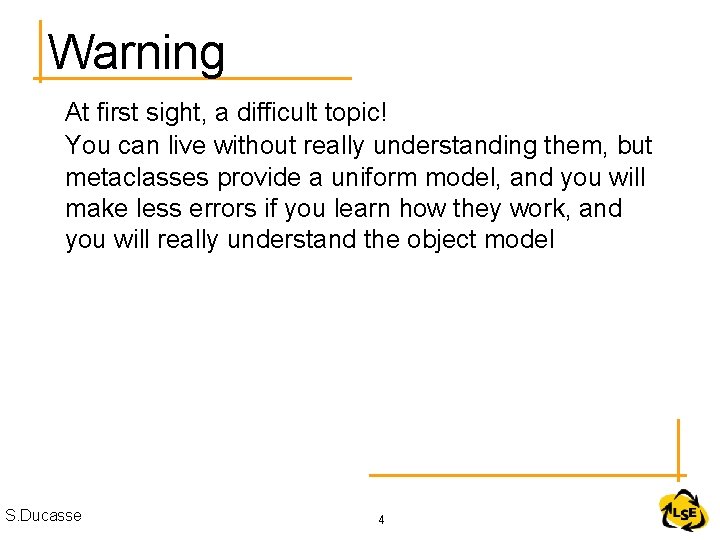 Warning

At first sight, a difficult topic!

You can live without really understanding them, but metaclasses provide a uniform model, and you will make less errors if you learn how they work, and you will really understand the object model

S.Ducasse

4

LSE